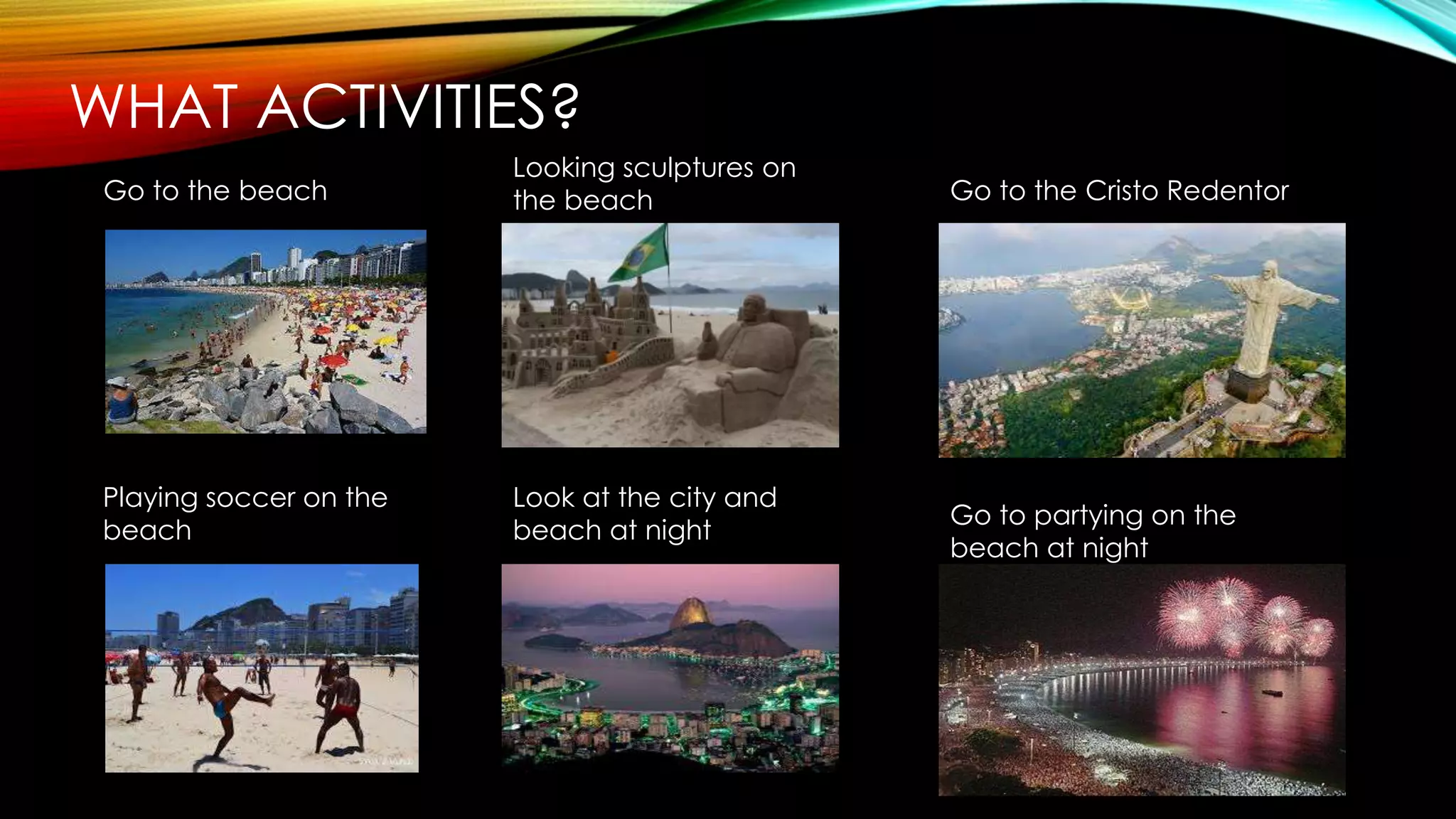 WHAT ACTIVITIES?

Go to the beach

Looking sculptures on the beach

Go to the Cristo Redentor

Playing soccer on the beach

Look at the city and beach at night

Go to partying on the beach at night